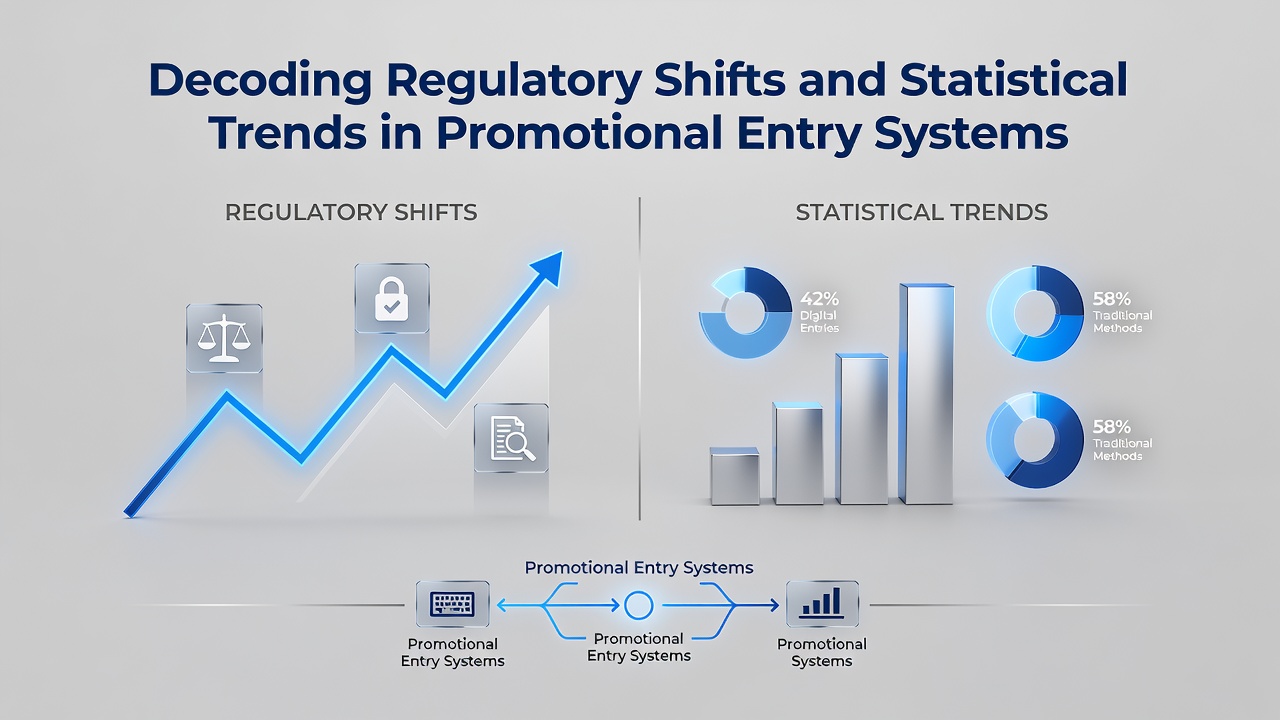 Decoding Regulatory Shifts and Statistical Trends in Promotional Entry Systems

REGULATORY SHIFTS

STATISTICAL TRENDS

42%
Digital Entries

58%
Traditional Methods

58%
Traditional Methods

Promotional Entry Systems

Promotional Entry Systems

Promotional Entry Systems

Promotional Systems